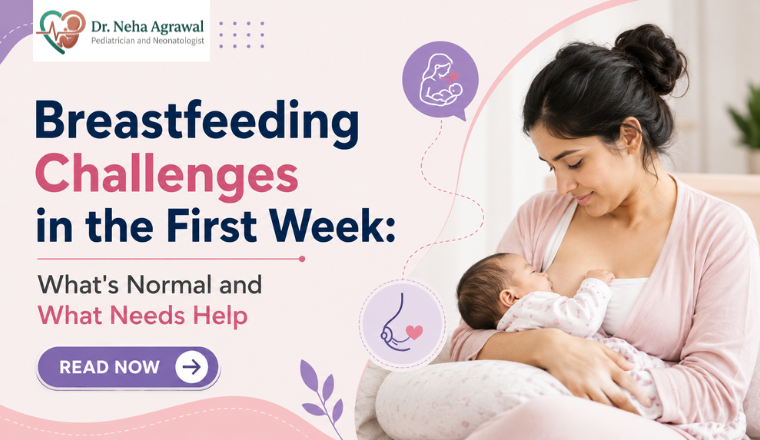 Dr. Neha Agrawal
Pediatrician and Neonatologist

Breastfeeding Challenges in the First Week:

What's Normal and What Needs Help

READ NOW